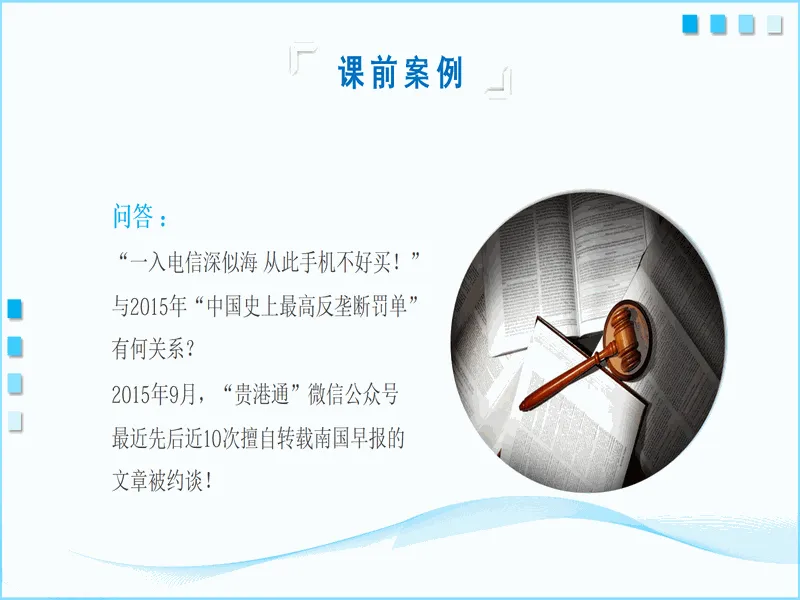 课前案例

问答：

“一入电信深似海 从此手机不好买！”与2015年“中国史上最高反垄断罚单”有何关系？

2015年9月，“贵港通”微信公众号最近先后近10次擅自转载南国早报的文章被约谈！